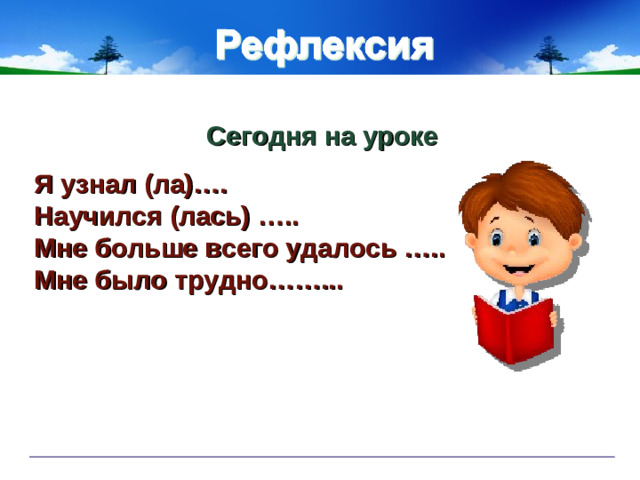 Рефлексия

Сегодня на уроке

Я узнал (ла)….
Научился (лась) …..
Мне больше всего удалось …..
Мне было трудно……...